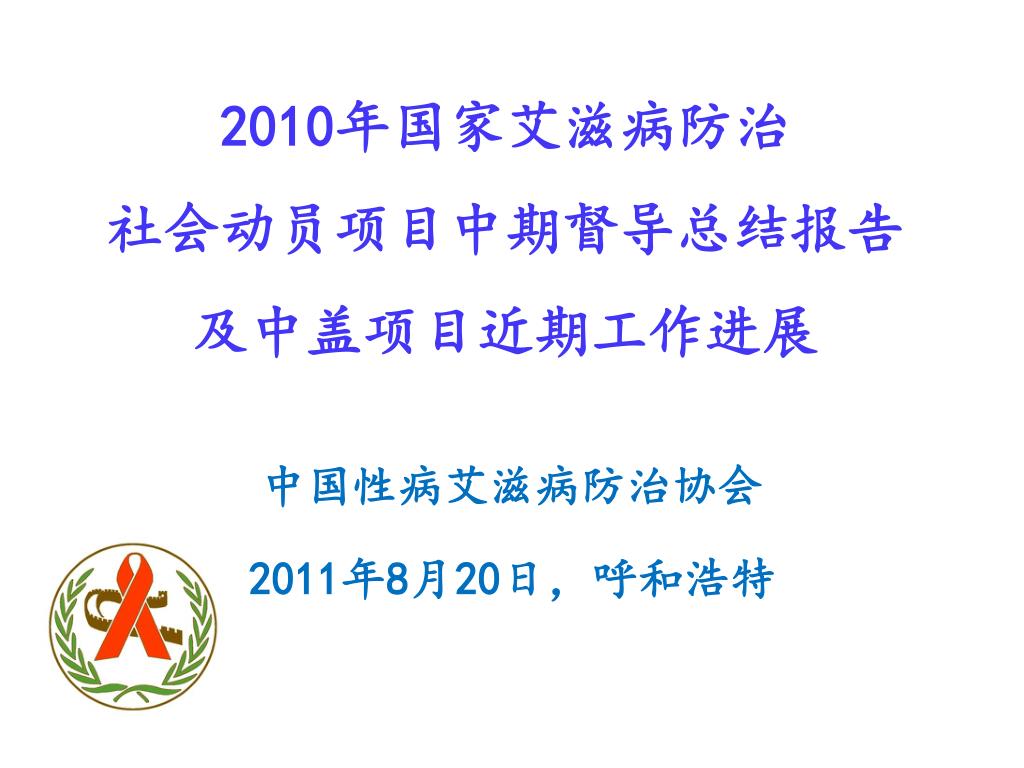 2010年国家艾滋病防治
社会动员项目中期督导总结报告
及中盖项目近期工作进展

中国性病艾滋病防治协会

2011年8月20日，呼和浩特